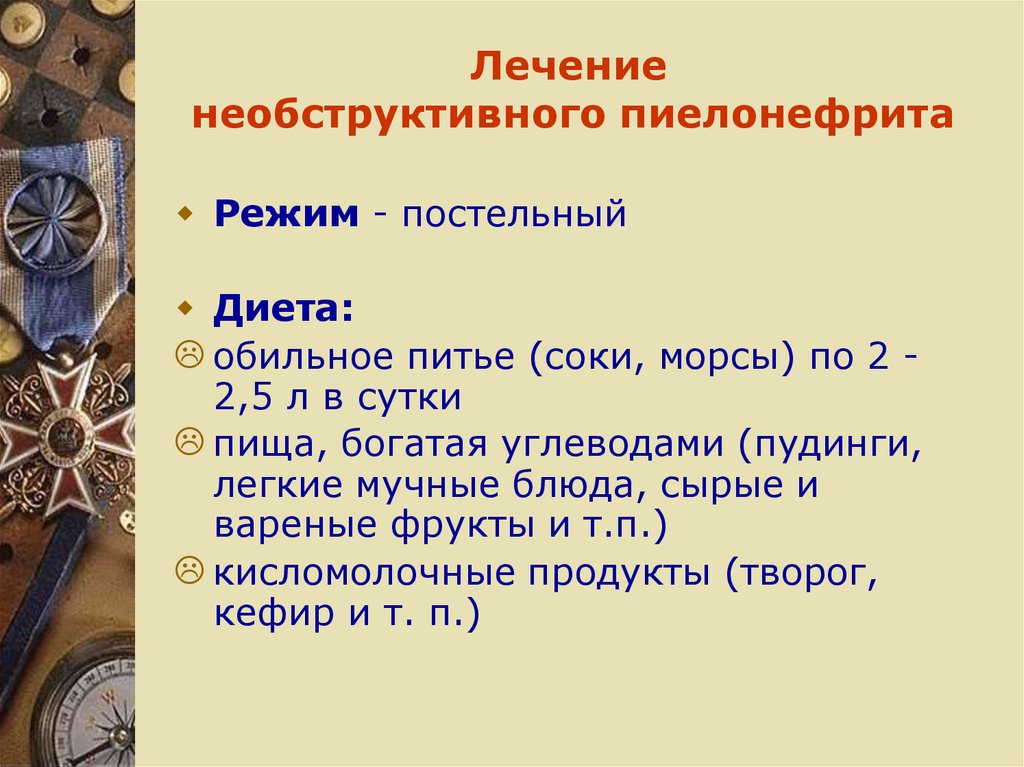 Лечение необструктивного пиелонефрита

Режим - постельный

Диета:

обильное питье (соки, морсы) по 2 - 2,5 л в сутки

пища, богатая углеводами (пудинги, легкие мучные блюда, сырые и вареные фрукты и т.п.)

кисломолочные продукты (творог, кефир и т. п.)